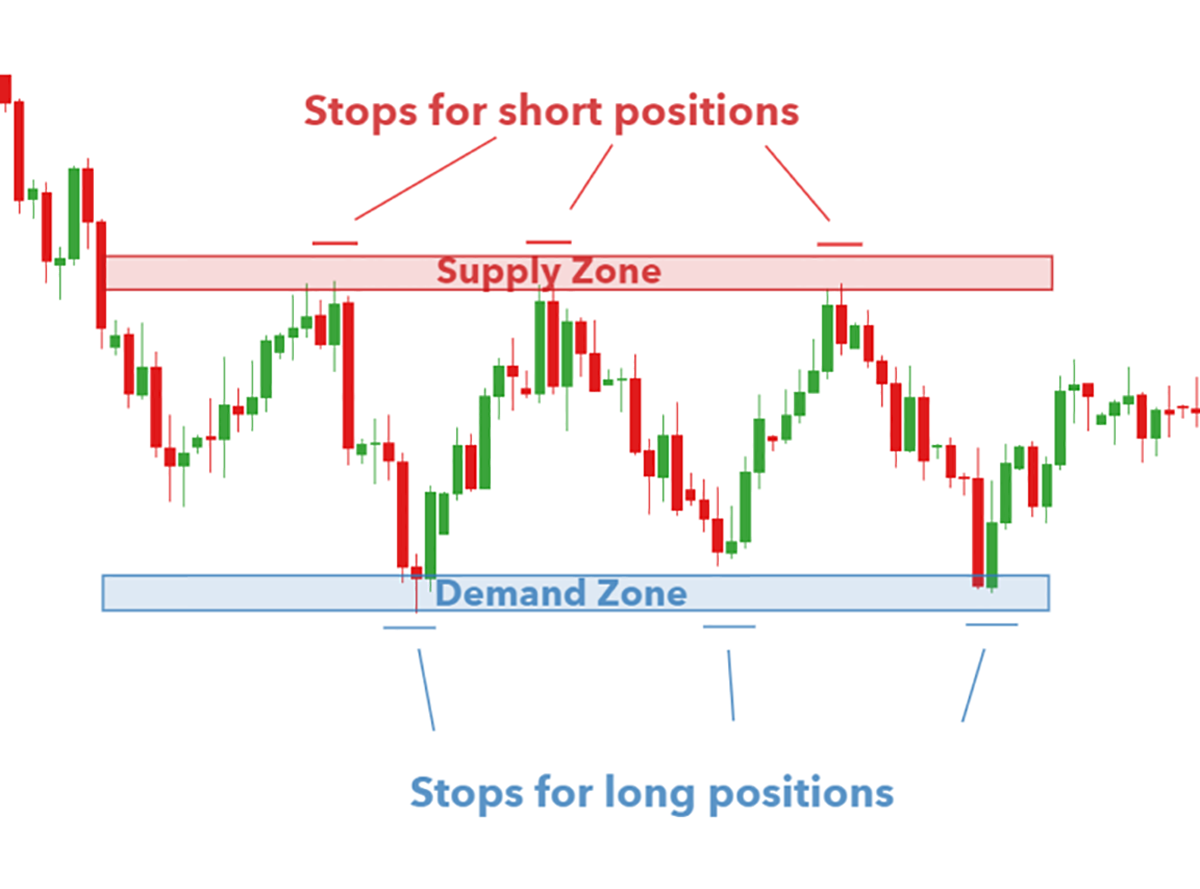 Stops for short positions

Supply Zone

Demand Zone

Stops for long positions